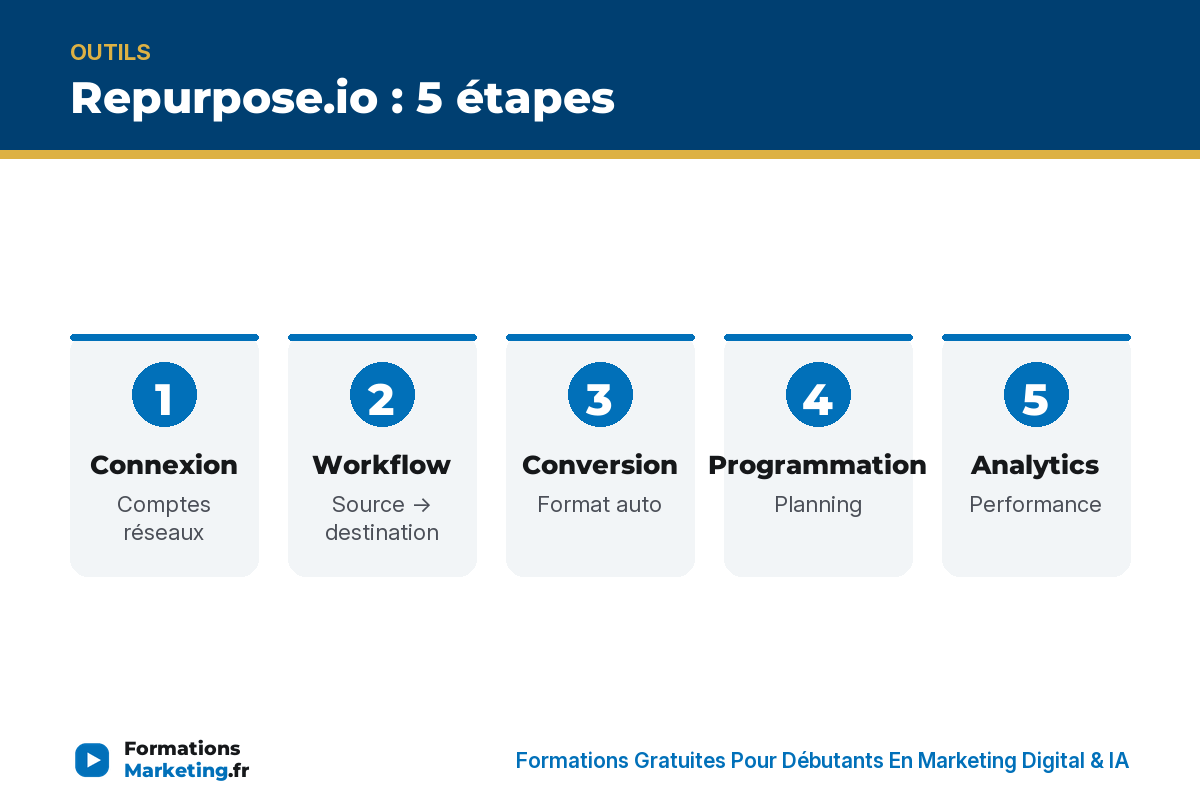 OUTILS

Repurpose.io : 5 étapes

1
Connexion
Comptes réseaux

2
Workflow
Source → destination

3
Conversion
Format auto

4
Programmation
Planning

5
Analytics
Performance

Formations Marketing.fr

Formations Gratuites Pour Débutants En Marketing Digital & IA